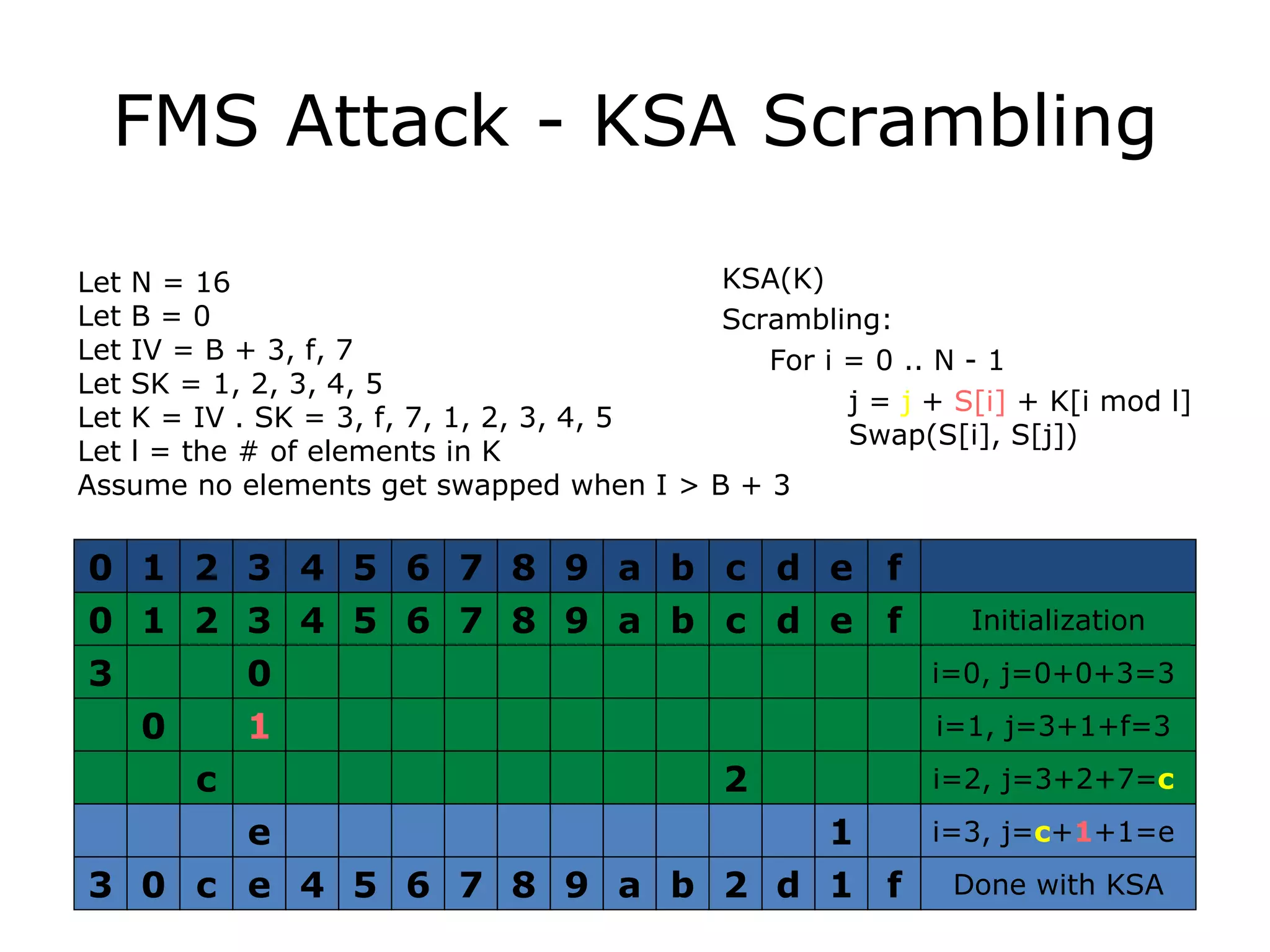 FMS Attack - KSA Scrambling

Let N = 16
Let B = 0
Let IV = B + 3, f, 7
Let SK = 1, 2, 3, 4, 5
Let K = IV . SK = 3, f, 7, 1, 2, 3, 4, 5
Let l = the # of elements in K
Assume no elements get swapped when I > B + 3

KSA(K)
Scrambling:
For i = 0 .. N - 1
j = j + S[i] + K[i mod l]
Swap(S[i], S[j])

| 0 | 1 | 2 | 3 | 4 | 5 | 6 | 7 | 8 | 9 | a | b | c | d | e | f | |
|---|---|---|---|---|---|---|---|---|---|---|---|---|---|---|---|---|
| 0 | 1 | 2 | 3 | 4 | 5 | 6 | 7 | 8 | 9 | a | b | c | d | e | f | Initialization |
| 3 | | | 0 | | | | | | | | | | | | | i=0, j=0+0+3=3 |
| | 0 | | 1 | | | | | | | | | | | | | i=1, j=3+1+f=3 |
| | | c | | | | | | | | | | 2 | | | | i=2, j=3+2+7=c |
| | | | e | | | | | | | | | | | 1 | | i=3, j=c+1+1=e |
| 3 | 0 | c | e | 4 | 5 | 6 | 7 | 8 | 9 | a | b | 2 | d | 1 | f | Done with KSA |